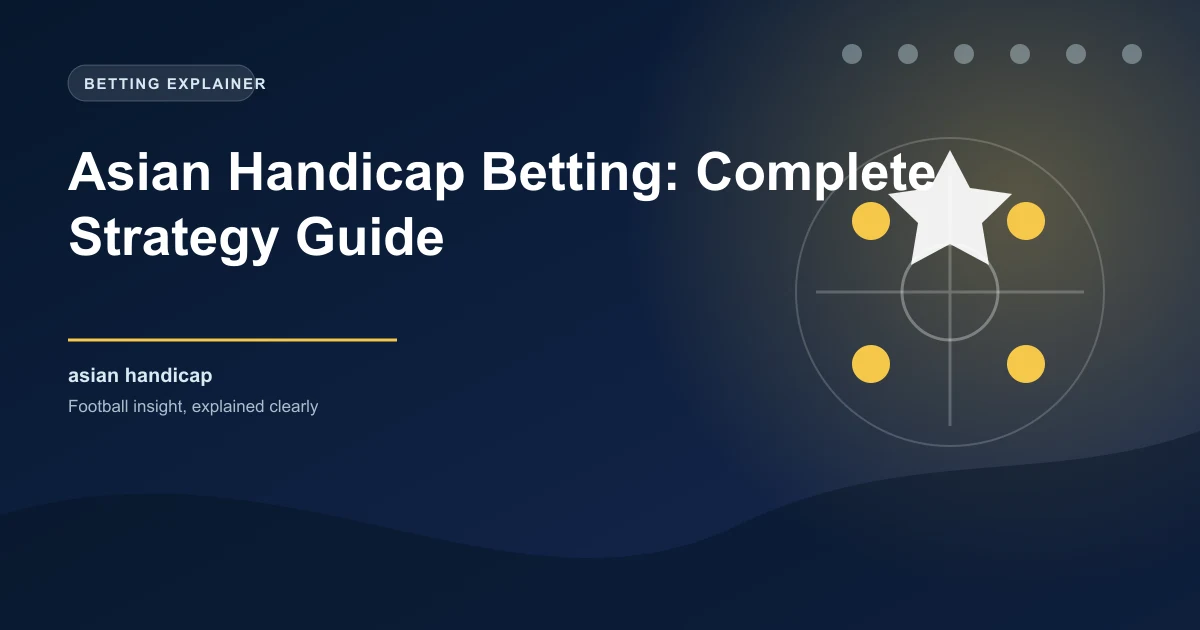 BETTING EXPLAINER

Asian Handicap Betting: Complete Strategy Guide

asian handicap

Football insight, explained clearly